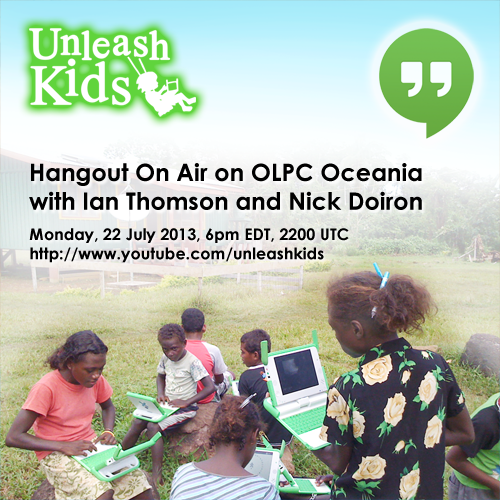 Unleash Kids

Hangout On Air on OLPC Oceania with Ian Thomson and Nick Doiron

Monday, 22 July 2013, 6pm EDT, 2200 UTC
http://www.youtube.com/unleashkids